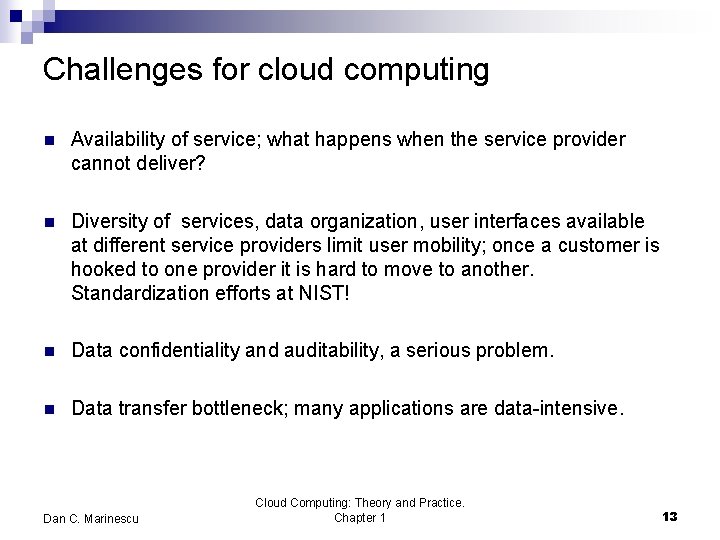 Challenges for cloud computing

Availability of service; what happens when the service provider cannot deliver?

Diversity of services, data organization, user interfaces available at different service providers limit user mobility; once a customer is hooked to one provider it is hard to move to another. Standardization efforts at NIST!

Data confidentiality and auditability, a serious problem.

Data transfer bottleneck; many applications are data-intensive.

Dan C. Marinescu

Cloud Computing: Theory and Practice. Chapter 1

13